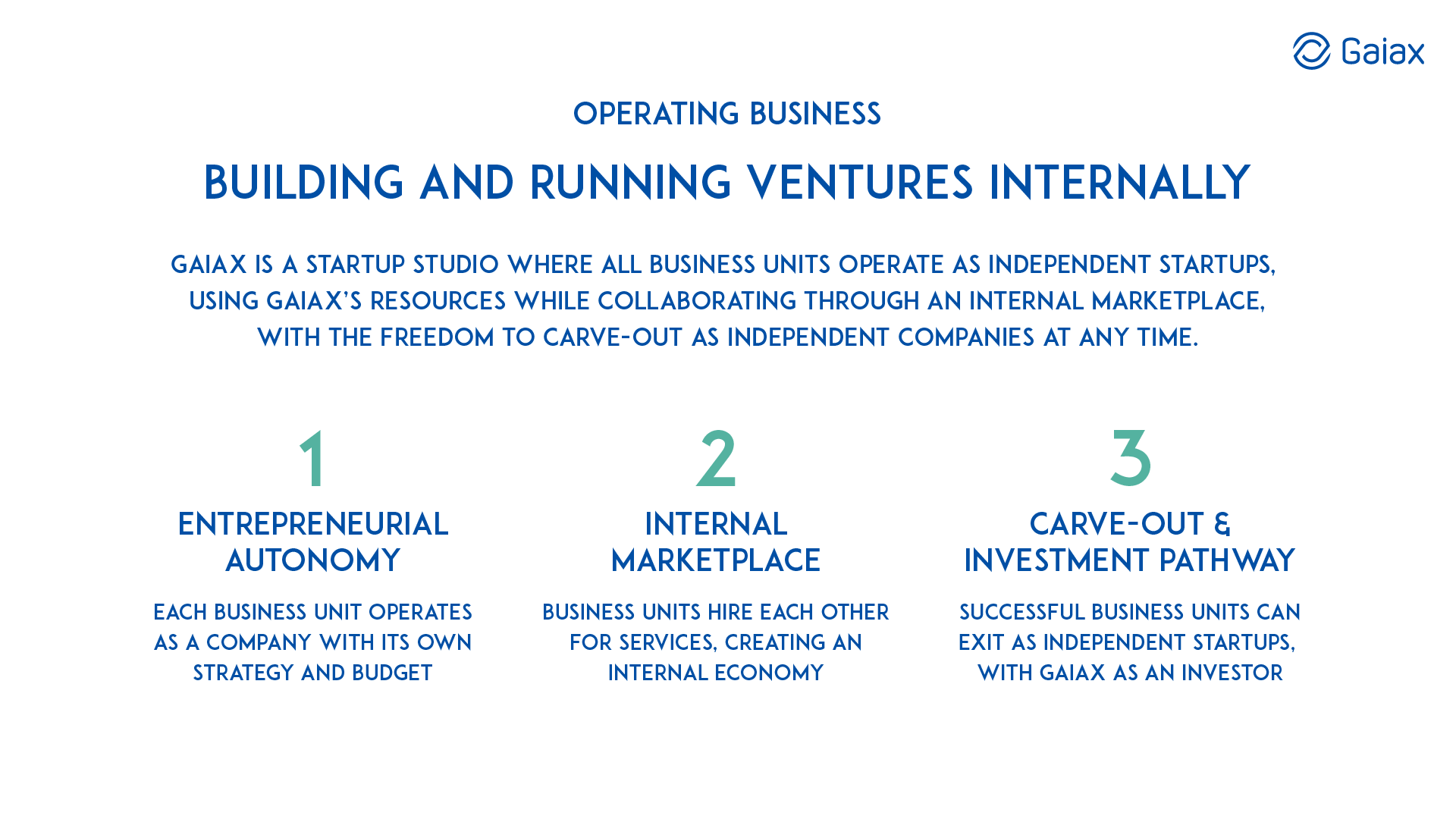 Gaiax

OPERATING BUSINESS

BUILDING AND RUNNING VENTURES INTERNALLY

GAIAX IS A STARTUP STUDIO WHERE ALL BUSINESS UNITS OPERATE AS INDEPENDENT STARTUPS, USING GAIAX'S RESOURCES WHILE COLLABORATING THROUGH AN INTERNAL MARKETPLACE, WITH THE FREEDOM TO CARVE-OUT AS INDEPENDENT COMPANIES AT ANY TIME.

1

ENTREPRENEURIAL AUTONOMY

EACH BUSINESS UNIT OPERATES AS A COMPANY WITH ITS OWN STRATEGY AND BUDGET

2

INTERNAL MARKETPLACE

BUSINESS UNITS HIRE EACH OTHER FOR SERVICES, CREATING AN INTERNAL ECONOMY

3

CARVE-OUT & INVESTMENT PATHWAY

SUCCESSFUL BUSINESS UNITS CAN EXIT AS INDEPENDENT STARTUPS, WITH GAIAX AS AN INVESTOR